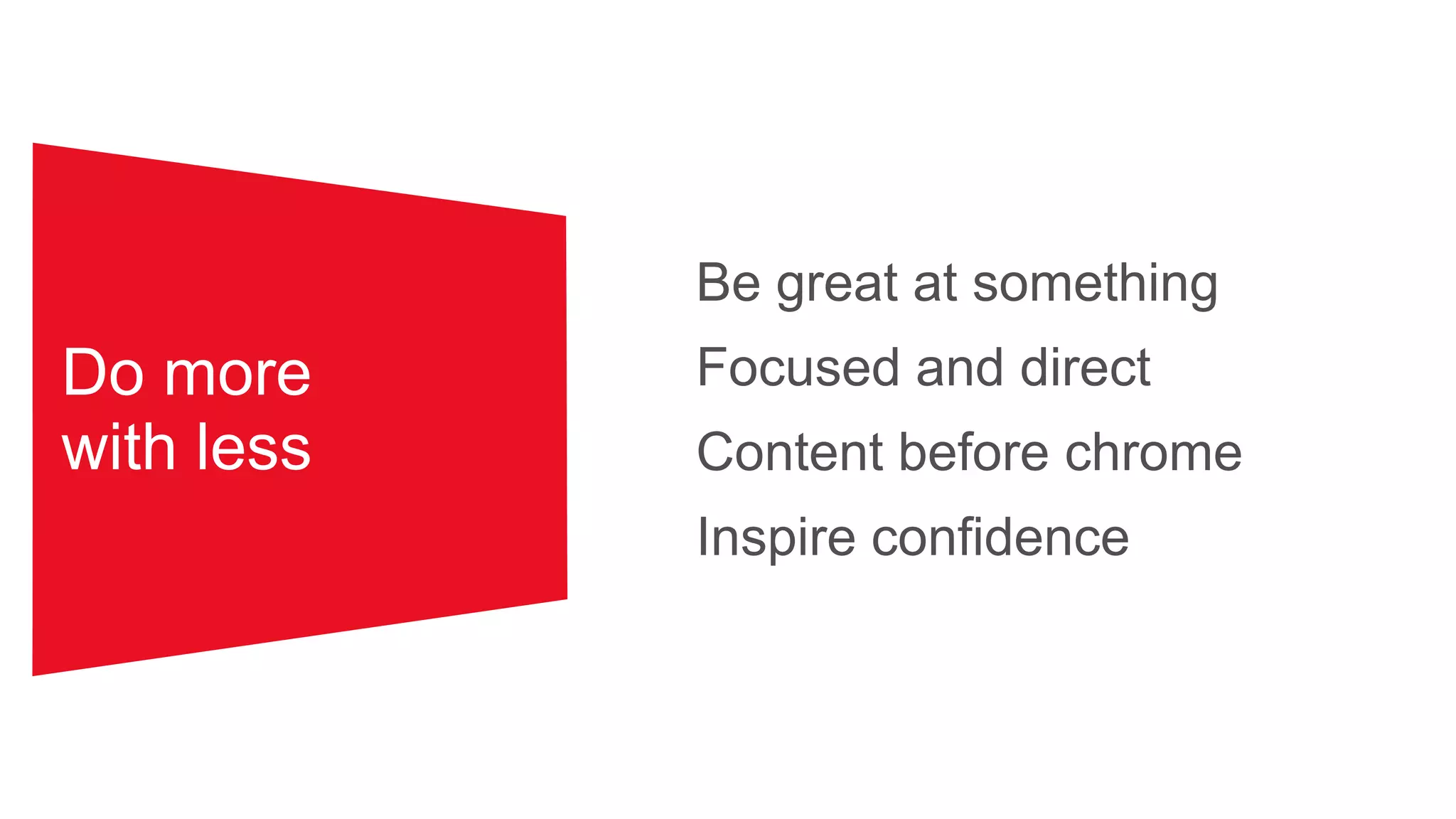 Do more with less

Be great at something

Focused and direct

Content before chrome

Inspire confidence